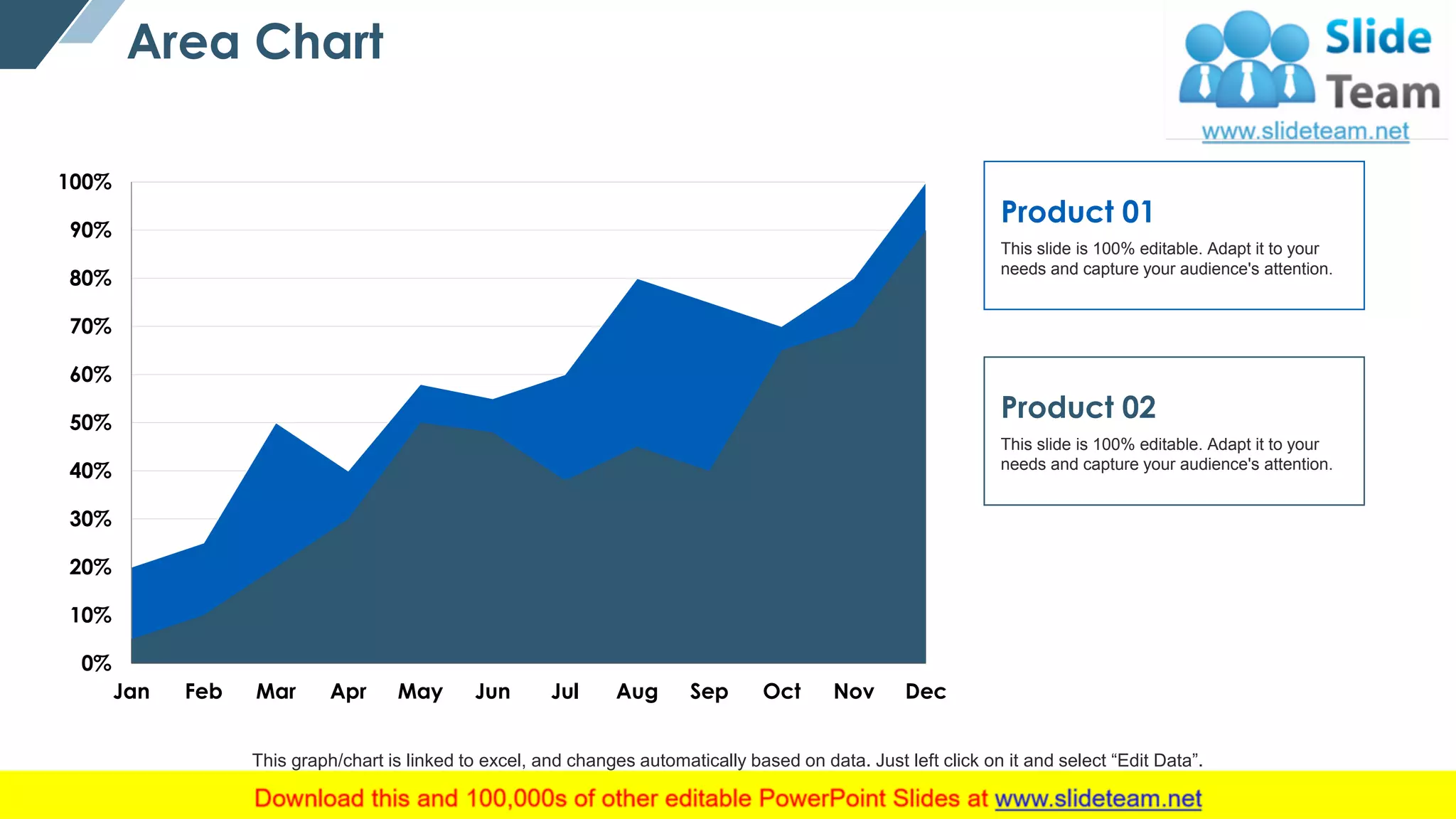 Area Chart

Slide Team
www.slideteam.net

100%
90%
80%
70%
60%
50%
40%
30%
20%
10%
0%

Jan Feb Mar Apr May Jun Jul Aug Sep Oct Nov Dec

Product 01
This slide is 100% editable. Adapt it to your needs and capture your audience's attention.

Product 02
This slide is 100% editable. Adapt it to your needs and capture your audience's attention.

This graph/chart is linked to excel, and changes automatically based on data. Just left click on it and select “Edit Data”.

Download this and 100,000s of other editable PowerPoint Slides at www.slideteam.net